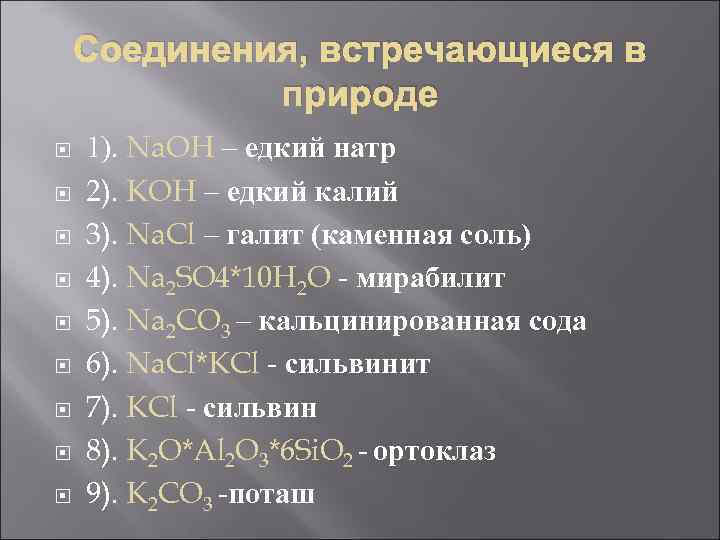 Соединения, встречающиеся в природе

1). $NaOH$ – едкий натр

2). $KOH$ – едкий калий

3). $NaCl$ – галит (каменная соль)

4). $Na_2SO4*10H_2O$ - мирабилит

5). $Na_2CO_3$ – кальцинированная сода

6). $NaCl*KCl$ - сильвинит

7). $KCl$ - сильвин

8). $K_2O*Al_2O_3*6SiO_2$ - ортоклаз

9). $K_2CO_3$ -поташ